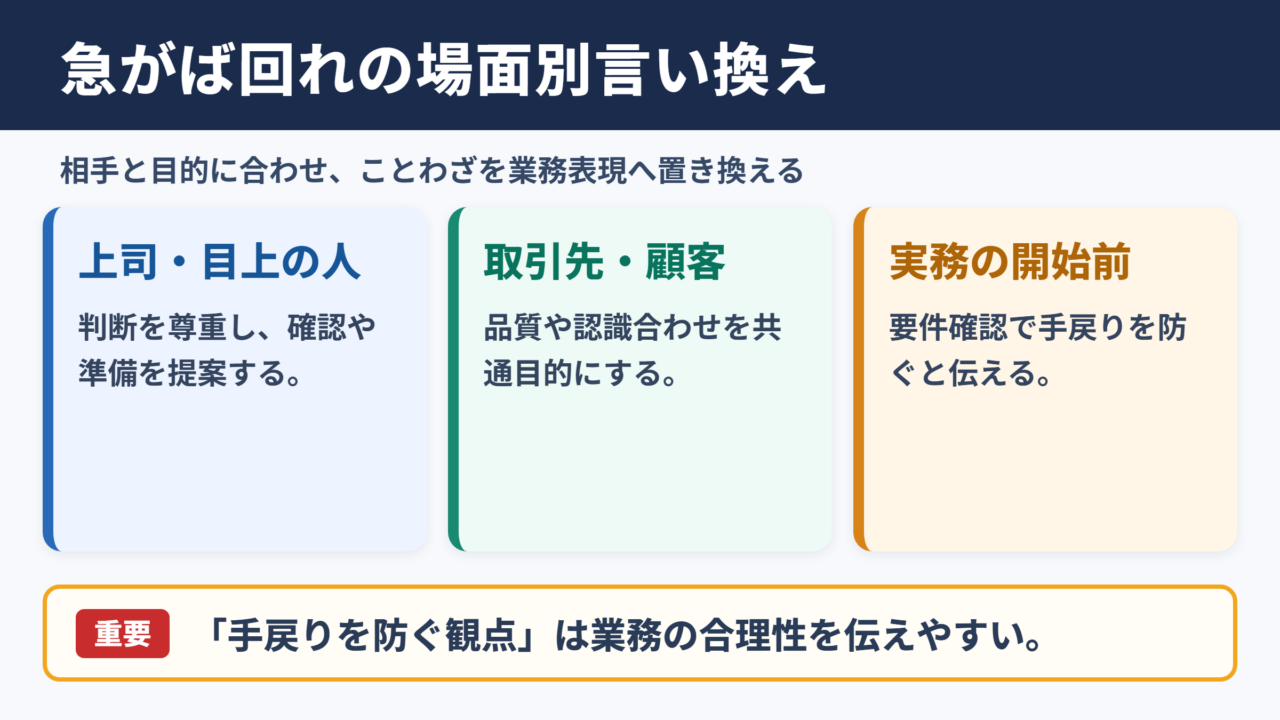 急がば回れの場面別言い換え

相手と目的に合わせ、ことわざを業務表現へ置き換える

上司・目上の人

判断を尊重し、確認や準備を提案する。

取引先・顧客

品質や認識合わせを共通目的にする。

実務の開始前

要件確認で手戻りを防ぐと伝える。

重要

「手戻りを防ぐ観点」は業務の合理性を伝えやすい。